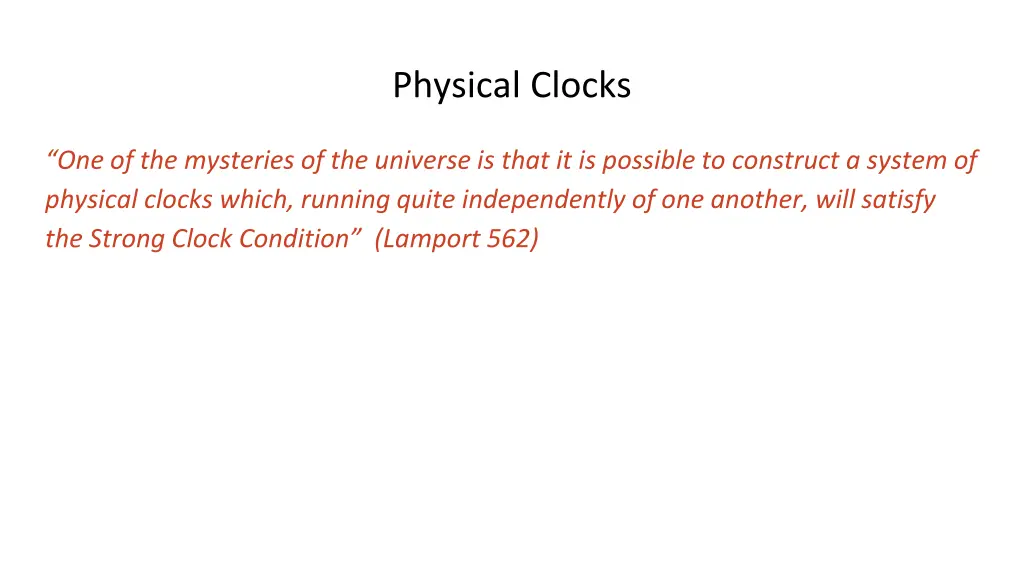 Physical Clocks

“One of the mysteries of the universe is that it is possible to construct a system of physical clocks which, running quite independently of one another, will satisfy the Strong Clock Condition” (Lamport 562)